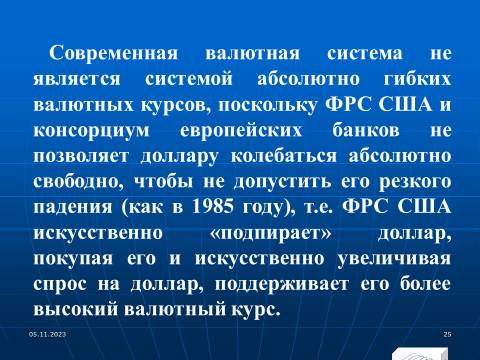 Современная валютная система не является системой абсолютно гибких валютных курсов, поскольку ФРС США и консорциум европейских банков не позволяет доллару колебаться абсолютно свободно, чтобы не допустить его резкого падения (как в 1985 году), т.е. ФРС США искусственно «подпирает» доллар, покупая его и искусственно увеличивая спрос на доллар, поддерживает его более высокий валютный курс.

05.11.2023

25